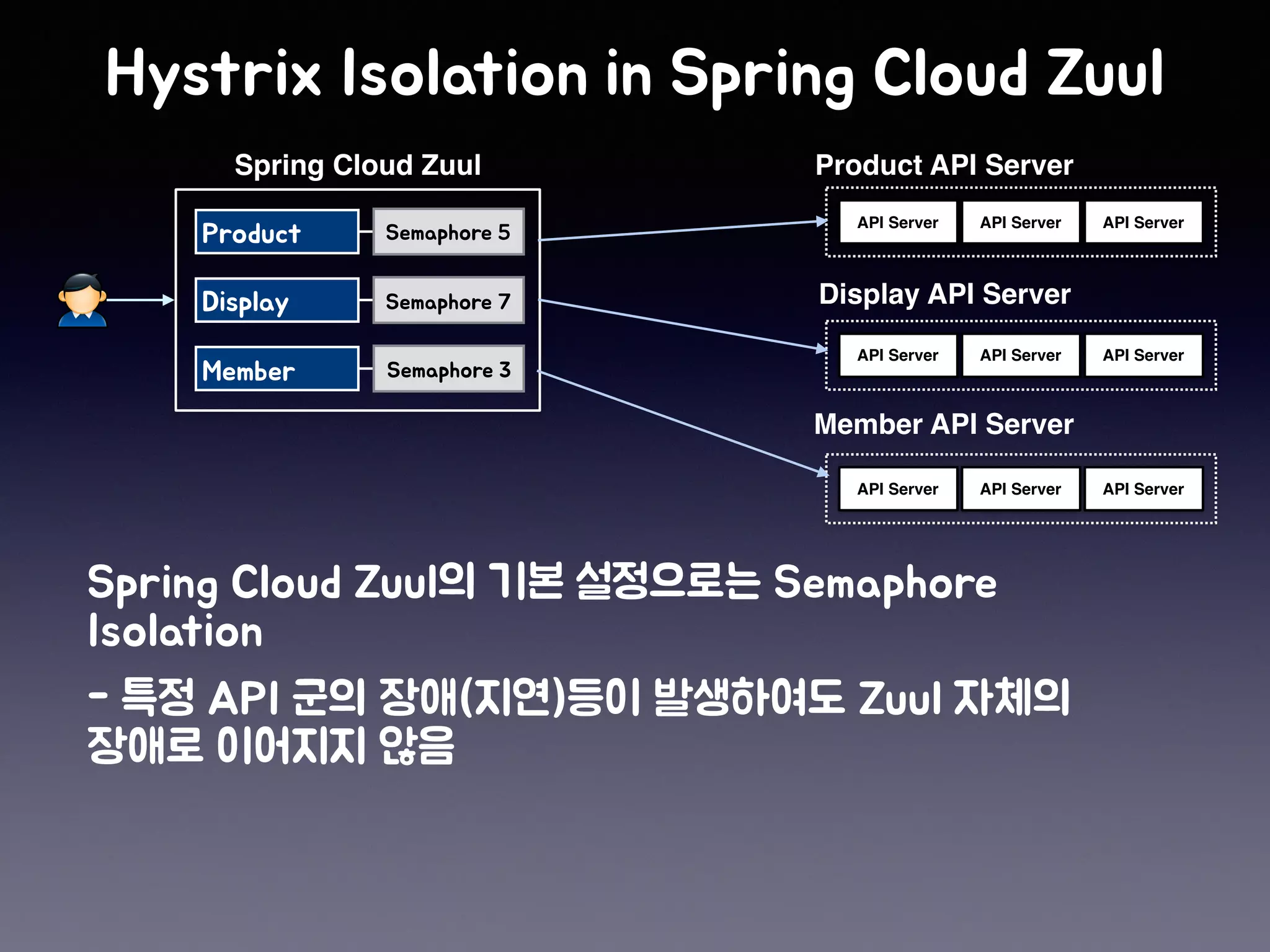 Hystrix Isolation in Spring Cloud Zuul

Spring Cloud Zuul

Product

Semaphore 5

Display

Semaphore 7

Member

Semaphore 3

Product API Server

API Server API Server API Server

Display API Server

API Server API Server API Server

Member API Server

API Server API Server API Server

Spring Cloud Zuul의 기본 설정으로는 Semaphore Isolation

- 특정 API 군의 장애(지연)등이 발생하여도 Zuul 자체의 장애로 이어지지 않음